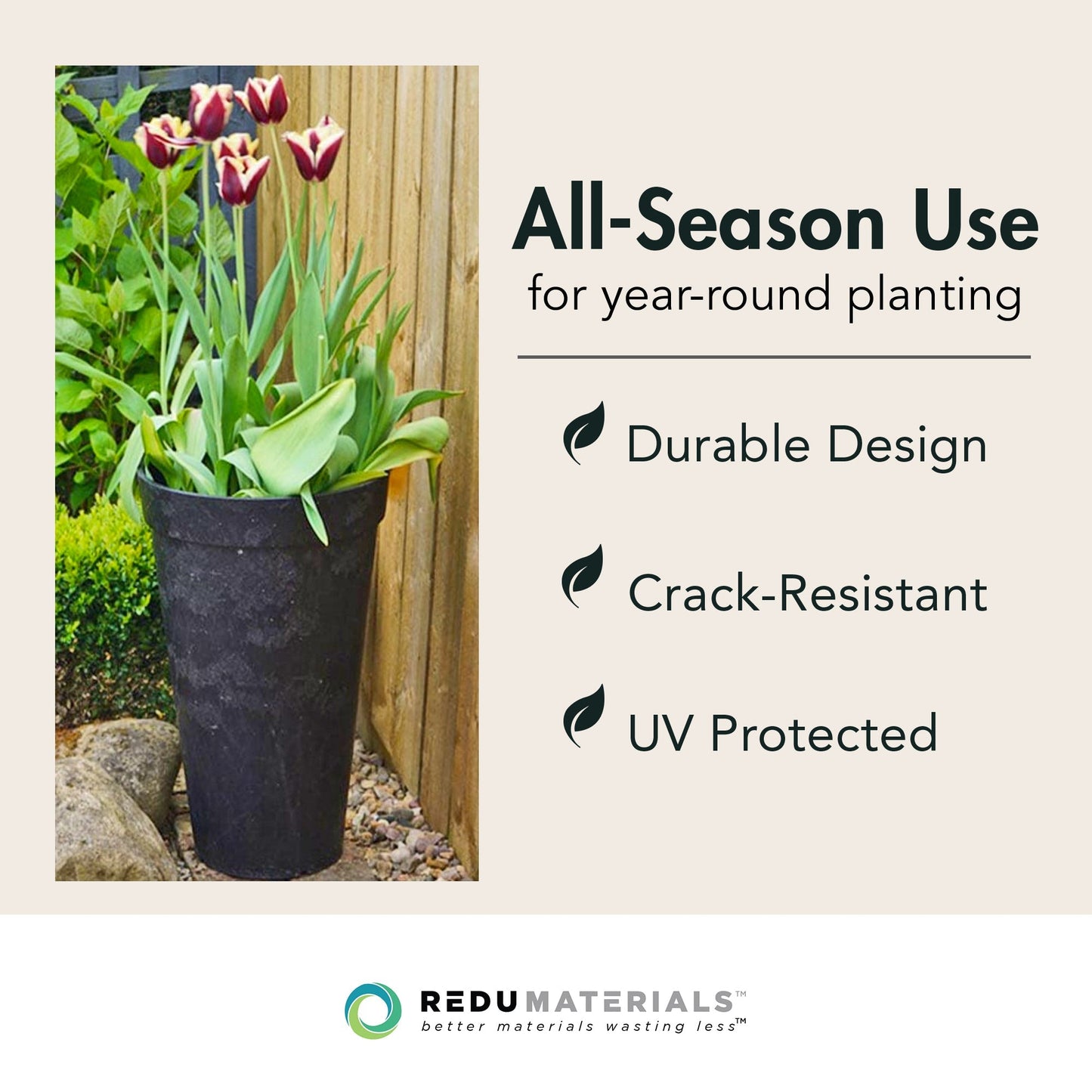 All-Season Use
for year-round planting

Durable Design

Crack-Resistant

UV Protected

REDUMATERIALS™
better materials wasting less™